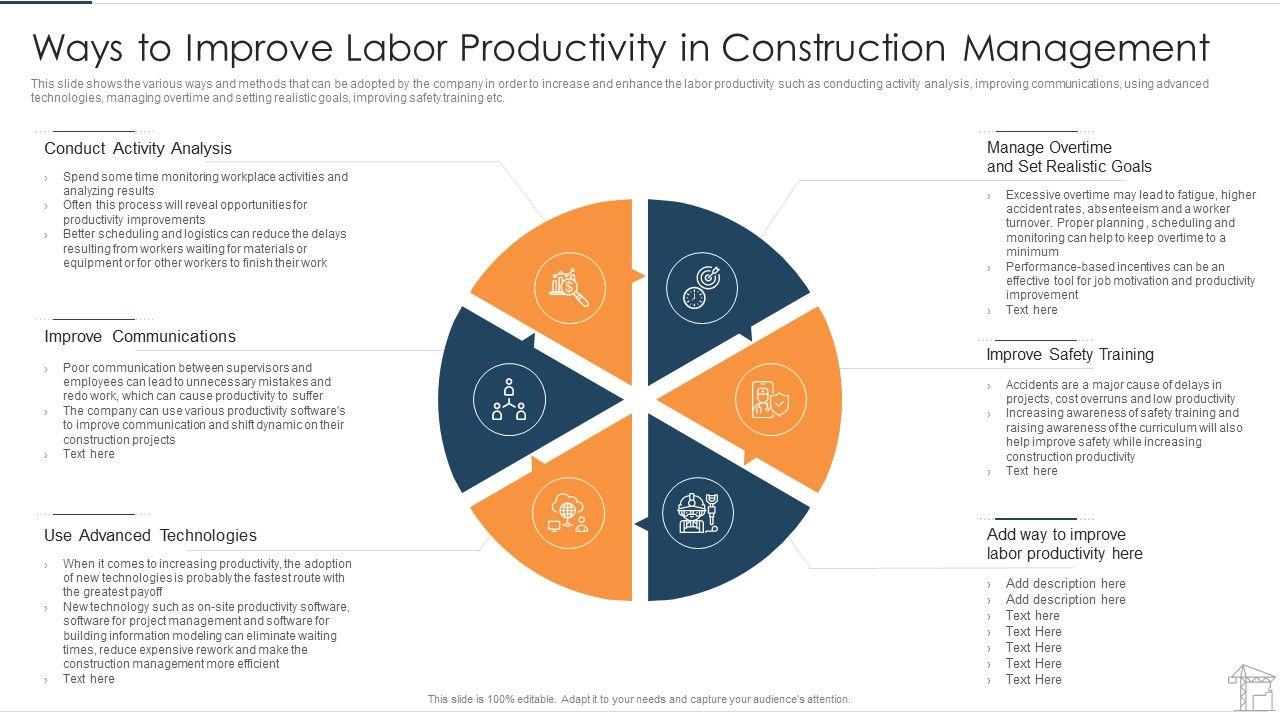 Ways to Improve Labor Productivity in Construction Management

This slide shows the various ways and methods that can be adopted by the company in order to increase and enhance the labor productivity such as conducting activity analysis, improving communications, using advanced technologies, managing overtime and setting realistic goals, improving safety training etc.

Conduct Activity Analysis

› Spend some time monitoring workplace activities and analyzing results
› Often this process will reveal opportunities for productivity improvements
› Better scheduling and logistics can reduce the delays resulting from workers waiting for materials or equipment or for other workers to finish their work

Improve Communications

› Poor communication between supervisors and employees can lead to unnecessary mistakes and redo work, which can cause productivity to suffer
› The company can use various productivity software's to improve communication and shift dynamic on their construction projects
› Text here

Use Advanced Technologies

› When it comes to increasing productivity, the adoption of new technologies is probably the fastest route with the greatest payoff
› New technology such as on-site productivity software, software for project management and software for building information modeling can eliminate waiting times, reduce expensive rework and make the construction management more efficient
› Text here

Manage Overtime and Set Realistic Goals

› Excessive overtime may lead to fatigue, higher accident rates, absenteeism and a worker turnover. Proper planning , scheduling and monitoring can help to keep overtime to a minimum
› Performance-based incentives can be an effective tool for job motivation and productivity improvement
› Text here

Improve Safety Training

› Accidents are a major cause of delays in projects, cost overruns and low productivity
› Increasing awareness of safety training and raising awareness of the curriculum will also help improve safety while increasing construction productivity
› Text here

Add way to improve labor productivity here

› Add description here
› Add description here
› Text here
› Text Here
› Text Here
› Text Here
› Text Here

This slide is 100% editable. Adapt it to your needs and capture your audience's attention.